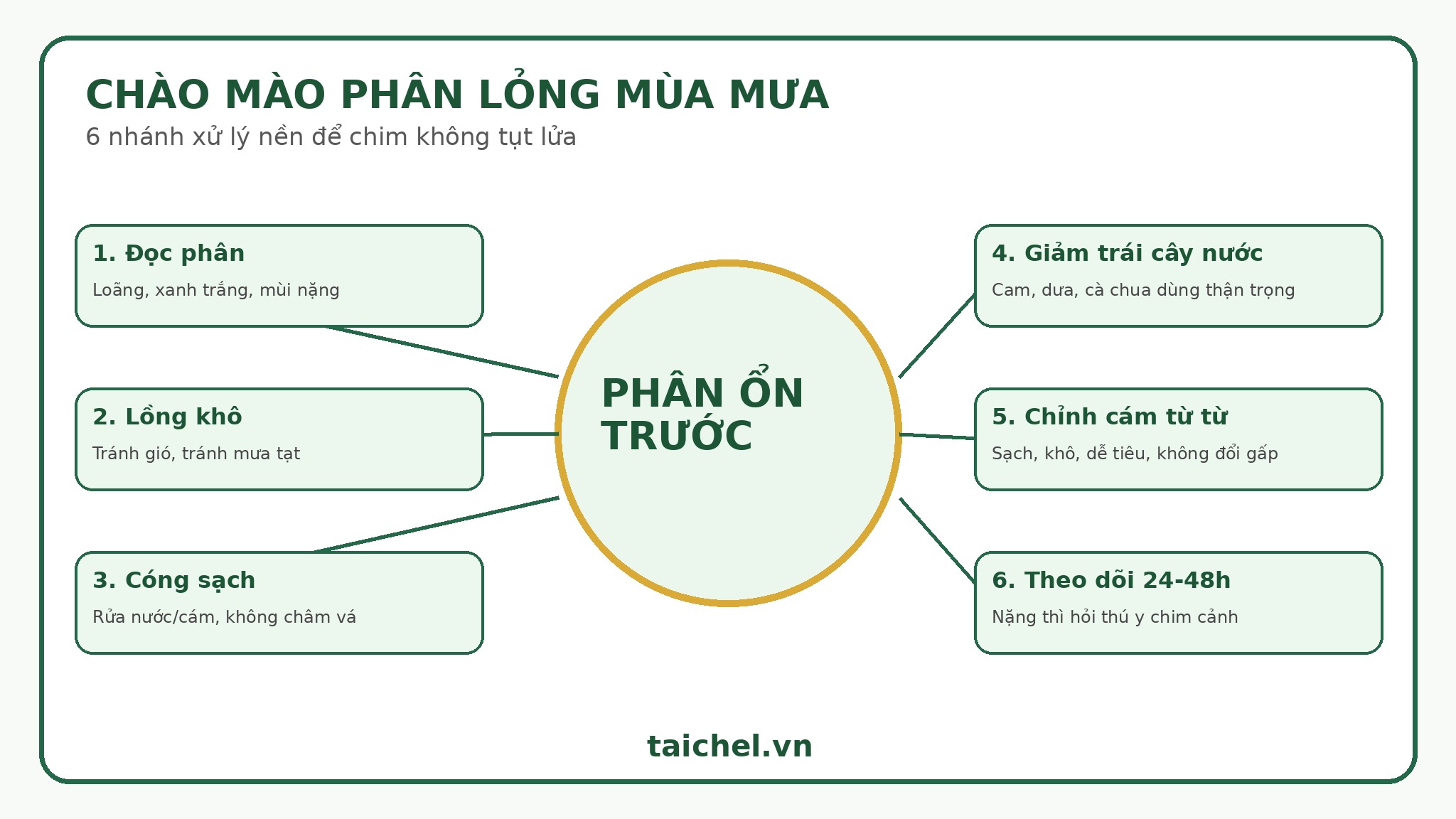 CHÀO MÀO PHÂN LỎNG MÙA MƯA
6 nhánh xử lý nền để chim không tụt lửa

1. Đọc phân
Loãng, xanh trắng, mùi nặng

2. Lồng khô
Tránh gió, tránh mưa tạt

3. Cóng sạch
Rửa nước/cám, không châm vá

PHÂN ỔN TRƯỚC

4. Giảm trái cây nước
Cam, dưa, cà chua dùng thận trọng

5. Chỉnh cám từ từ
Sạch, khô, dễ tiêu, không đổi gấp

6. Theo dõi 24-48h
Nặng thì hỏi thú y chim cảnh

taichel.vn